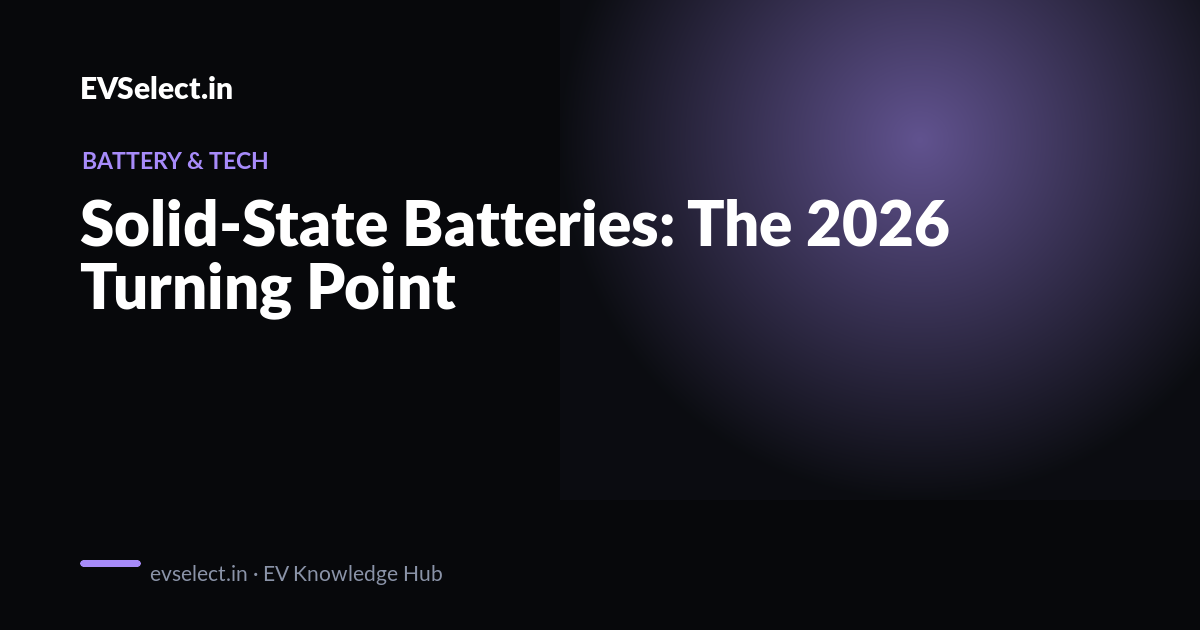 EVSelect.in

BATTERY & TECH

Solid-State Batteries: The 2026 Turning Point

evselect.in · EV Knowledge Hub